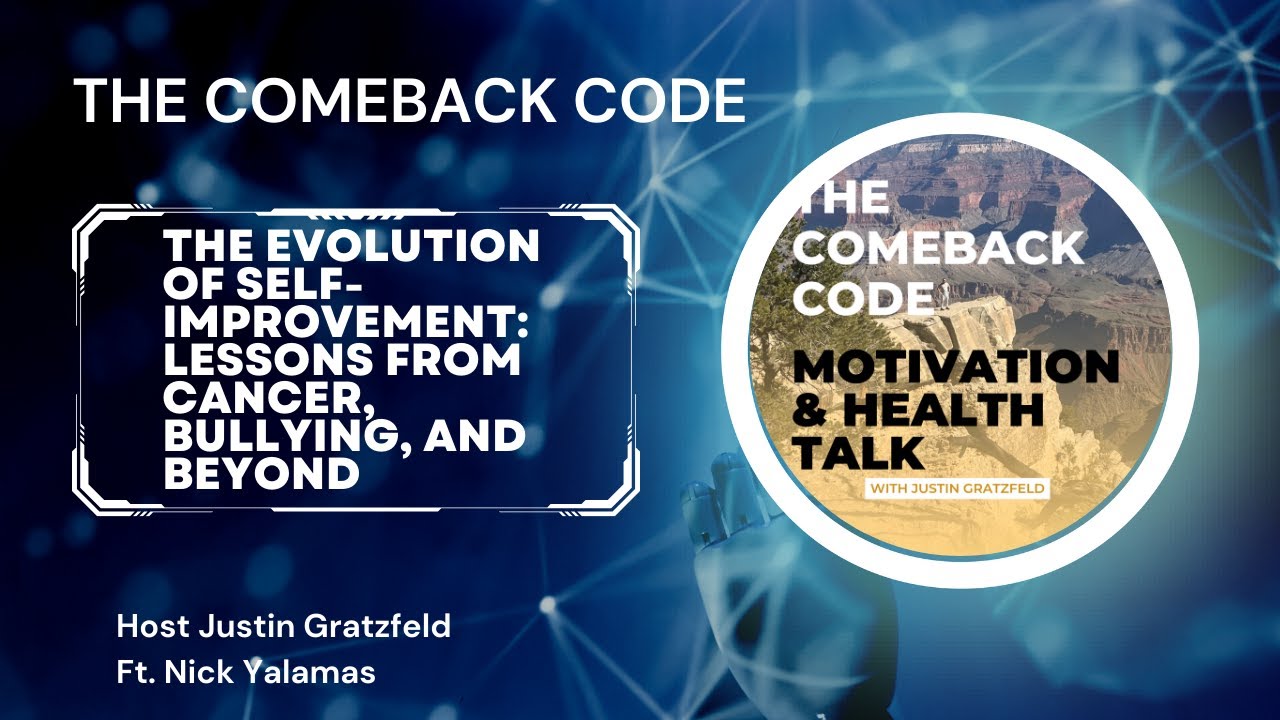 THE COMEBACK CODE

THE EVOLUTION OF SELF-IMPROVEMENT: LESSONS FROM CANCER, BULLYING, AND BEYOND

THE COMEBACK CODE

MOTIVATION & HEALTH TALK

WITH JUSTIN GRATZFELD

Host Justin Gratzfeld
Ft. Nick Yalamas